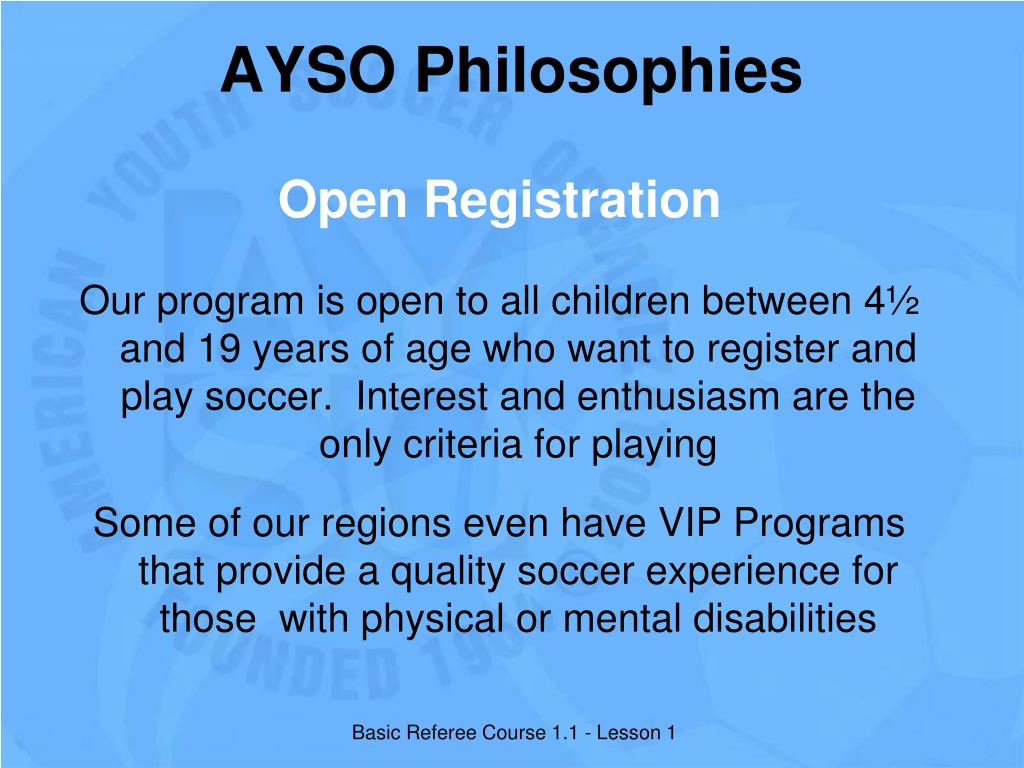 AYSO Philosophies

Open Registration

Our program is open to all children between 4½ and 19 years of age who want to register and play soccer. Interest and enthusiasm are the only criteria for playing

Some of our regions even have VIP Programs that provide a quality soccer experience for those with physical or mental disabilities

Basic Referee Course 1.1 - Lesson 1